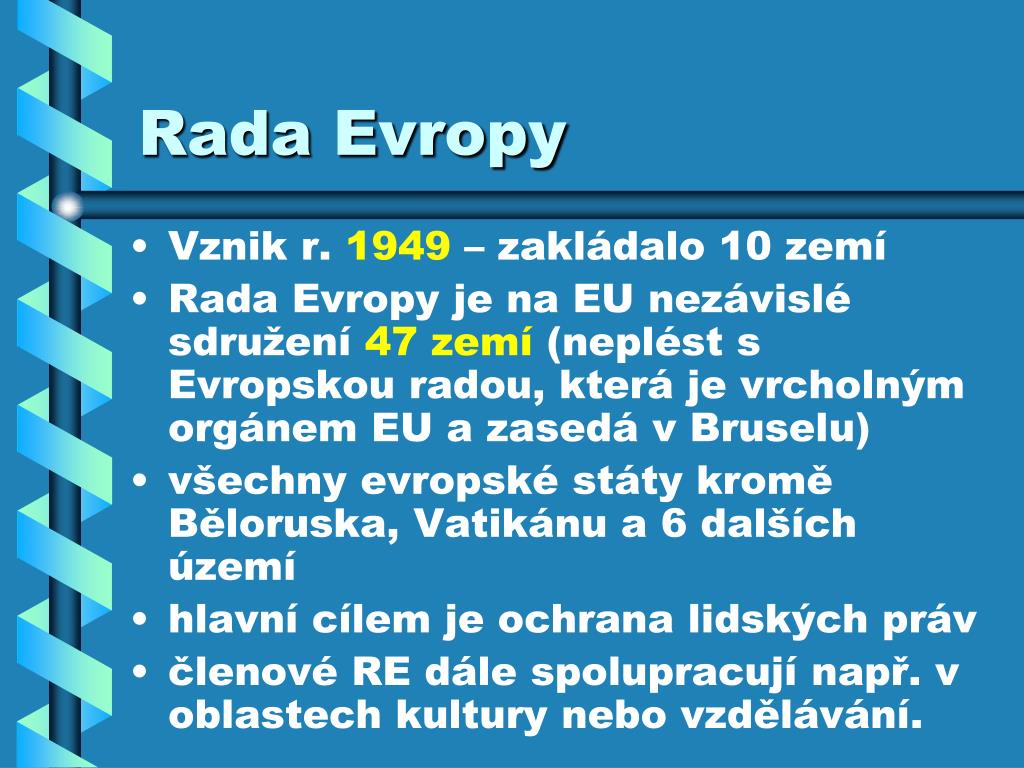 Rada Evropy

• Vznik r. 1949 – zakládalo 10 zemí
• Rada Evropy je na EU nezávislé sdružení 47 zemí (neplést s Evropskou radou, která je vrcholným orgánem EU a zasedá v Bruselu)
• všechny evropské státy kromě Běloruska, Vatikánu a 6 dalších území
• hlavní cílem je ochrana lidských práv
• členové RE dále spolupracují např. v oblastech kultury nebo vzdělávání.